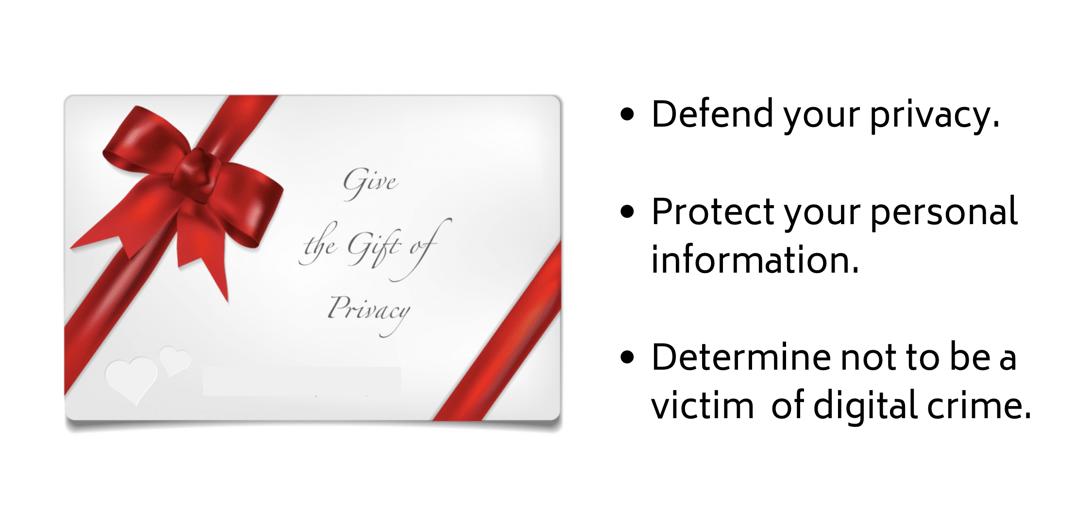 Give
the Gift of
Privacy

• Defend your privacy.

• Protect your personal information.

• Determine not to be a victim of digital crime.